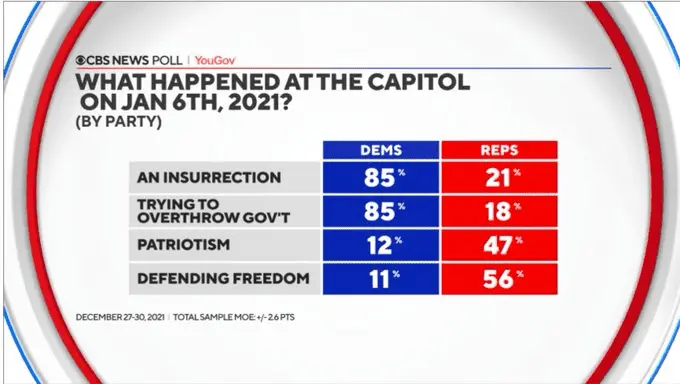 CBS NEWS POLL | YouGov

WHAT HAPPENED AT THE CAPITOL ON JAN 6TH, 2021?
(BY PARTY)

| | DEMS | REPS |
|---|---|---|
| AN INSURRECTION | 85% | 21% |
| TRYING TO OVERTHROW GOV'T | 85% | 18% |
| PATRIOTISM | 12% | 47% |
| DEFENDING FREEDOM | 11% | 56% |

DECEMBER 27-30, 2021 | TOTAL SAMPLE MOE: +/- 2.6 PTS